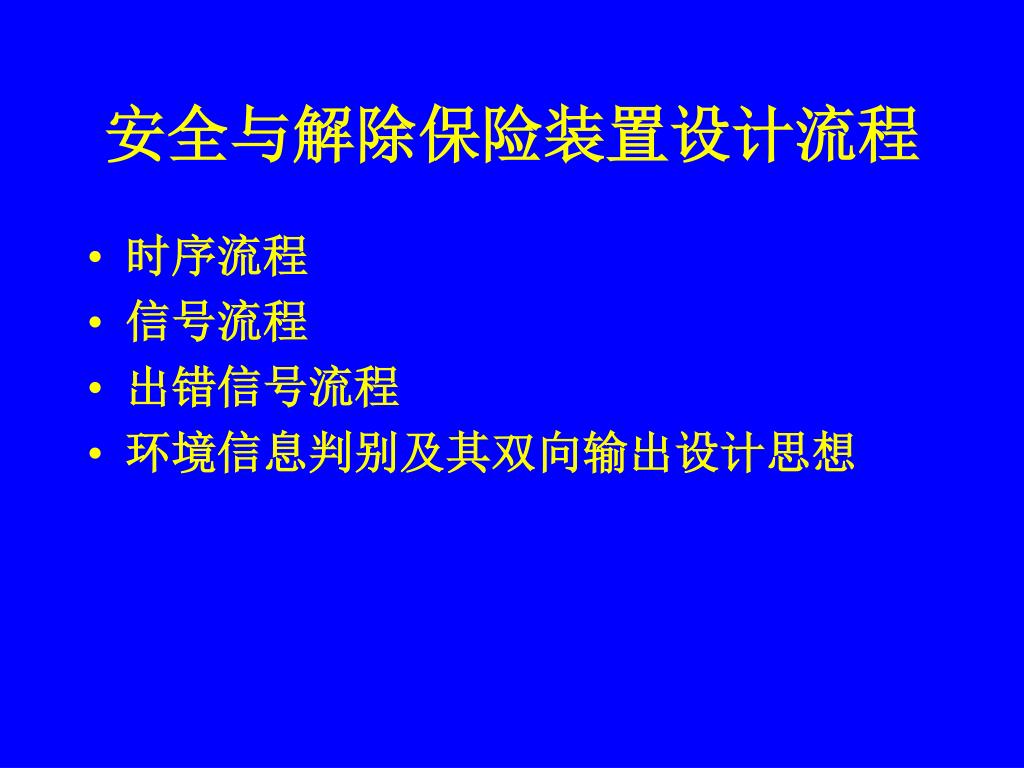 安全与解除保险装置设计流程

• 时序流程
• 信号流程
• 出错信号流程
• 环境信息判别及其双向输出设计思想